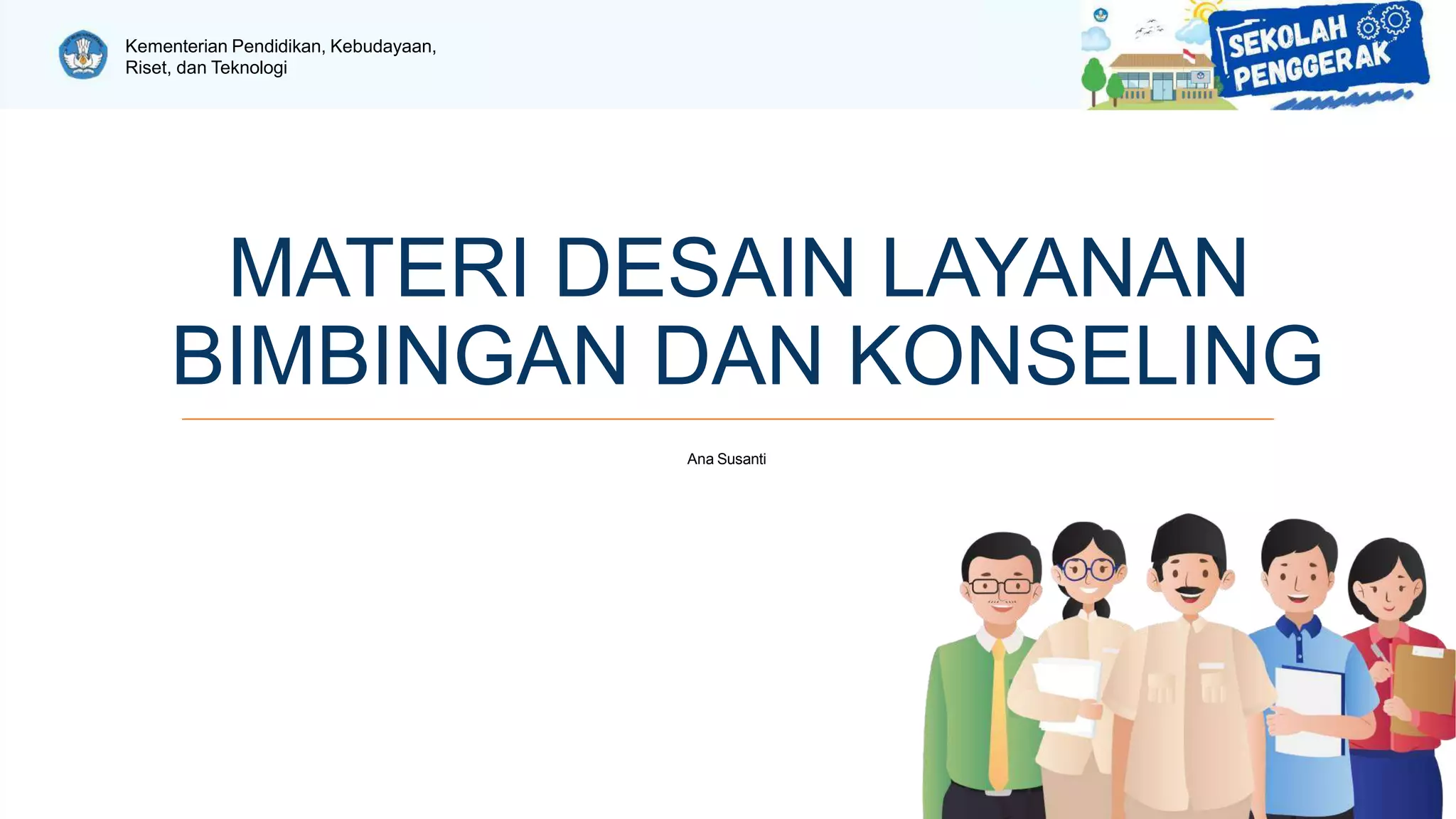 Kementerian Pendidikan, Kebudayaan, Riset, dan Teknologi

SEKOLAH PENGGERAK

MATERI DESAIN LAYANAN BIMBINGAN DAN KONSELING

Ana Susanti